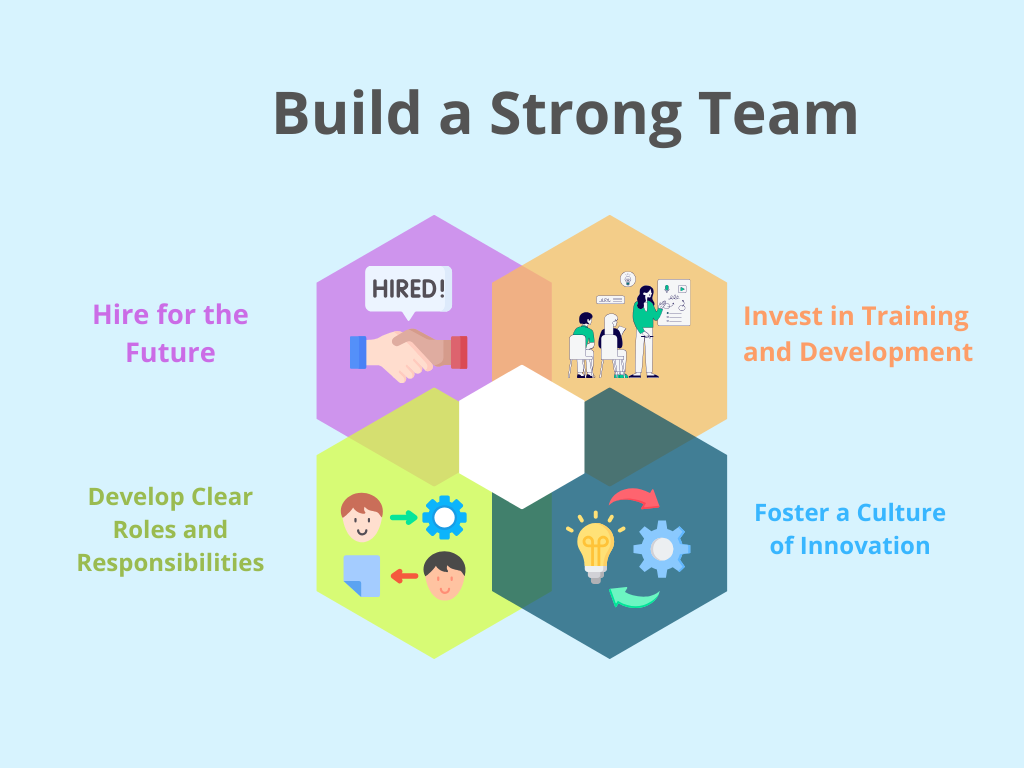 Build a Strong Team

Hire for the Future

HIRED!

Invest in Training and Development

Develop Clear Roles and Responsibilities

Foster a Culture of Innovation